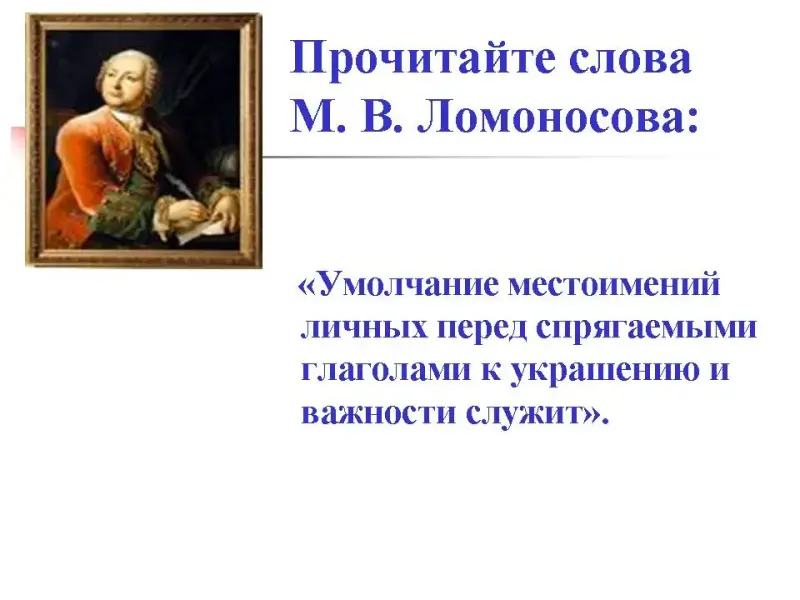 Прочитайте слова М. В. Ломоносова:

«Умолчание местоимений личных перед спрягаемыми глаголами к украшению и важности служит».